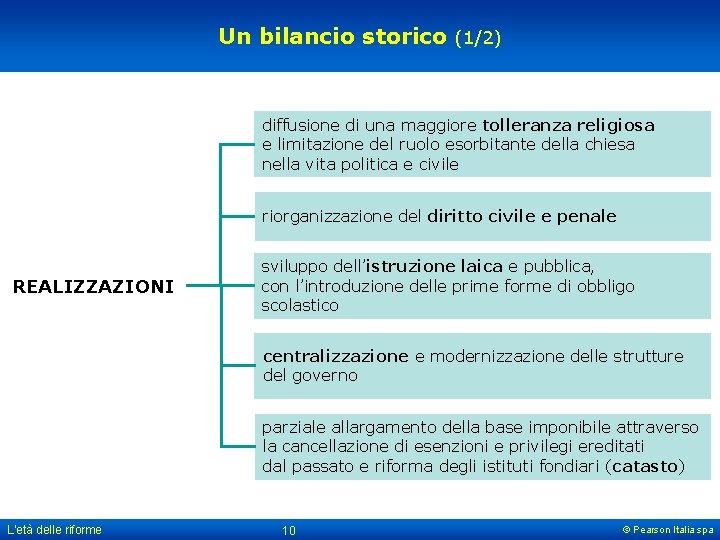 Un bilancio storico (1/2)

REALIZZAZIONI

diffusione di una maggiore tolleranza religiosa e limitazione del ruolo esorbitante della chiesa nella vita politica e civile

riorganizzazione del diritto civile e penale

sviluppo dell'istruzione laica e pubblica, con l'introduzione delle prime forme di obbligo scolastico

centralizzazione e modernizzazione delle strutture del governo

parziale allargamento della base imponibile attraverso la cancellazione di esenzioni e privilegi ereditati dal passato e riforma degli istituti fondiari (catasto)

L'età delle riforme

10

© Pearson Italia spa